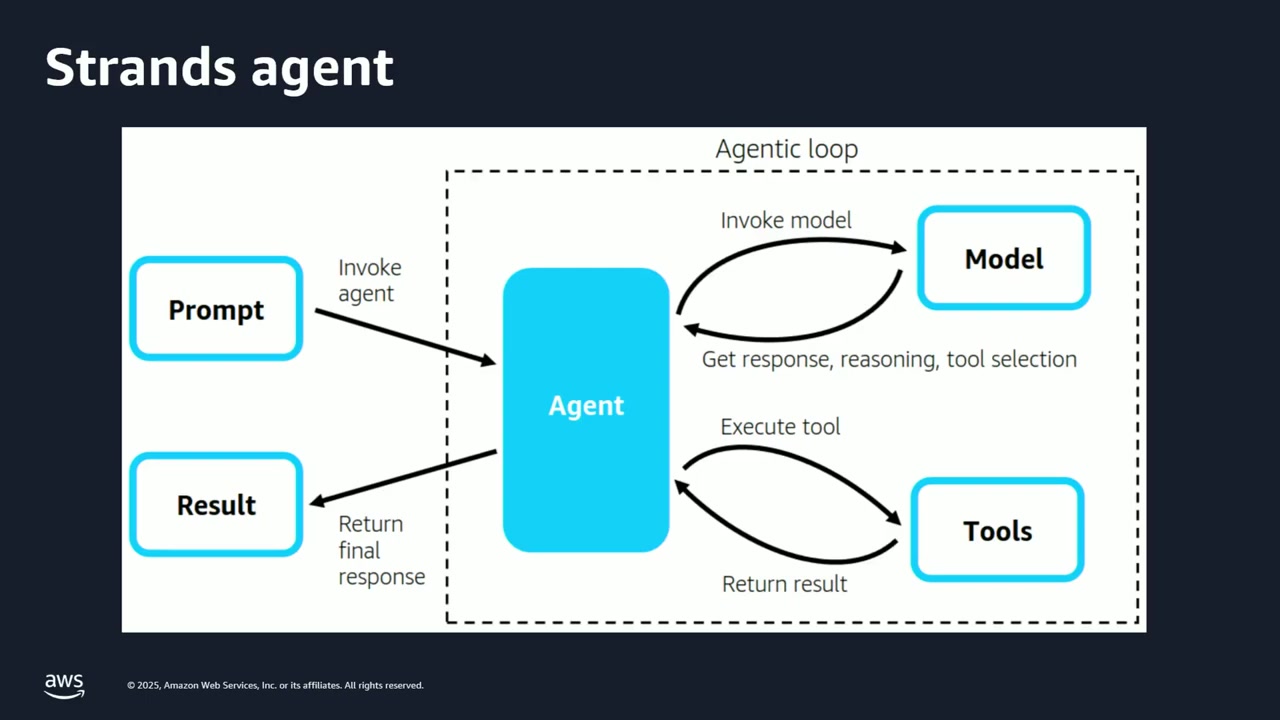 Strands agent

Agentic loop

Prompt

Invoke agent

Agent

Invoke model

Model

Get response, reasoning, tool selection

Execute tool

Tools

Return result

Result

Return final response

aws

© 2025, Amazon Web Services, Inc. or its affiliates. All rights reserved.